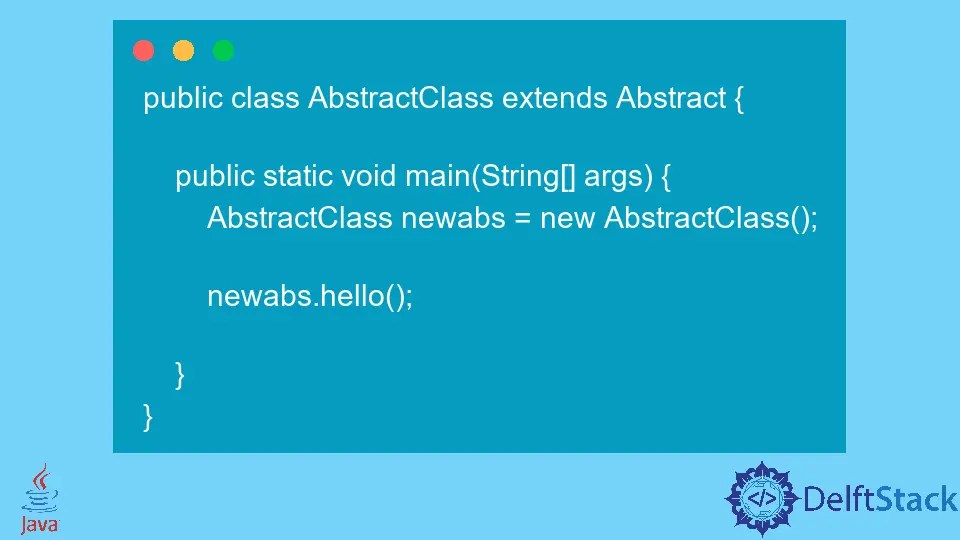 public class AbstractClass extends Abstract {

    public static void main(String[] args) {
        AbstractClass newabs = new AbstractClass();

        newabs.hello();

    }
}

Java

</> DelftStack